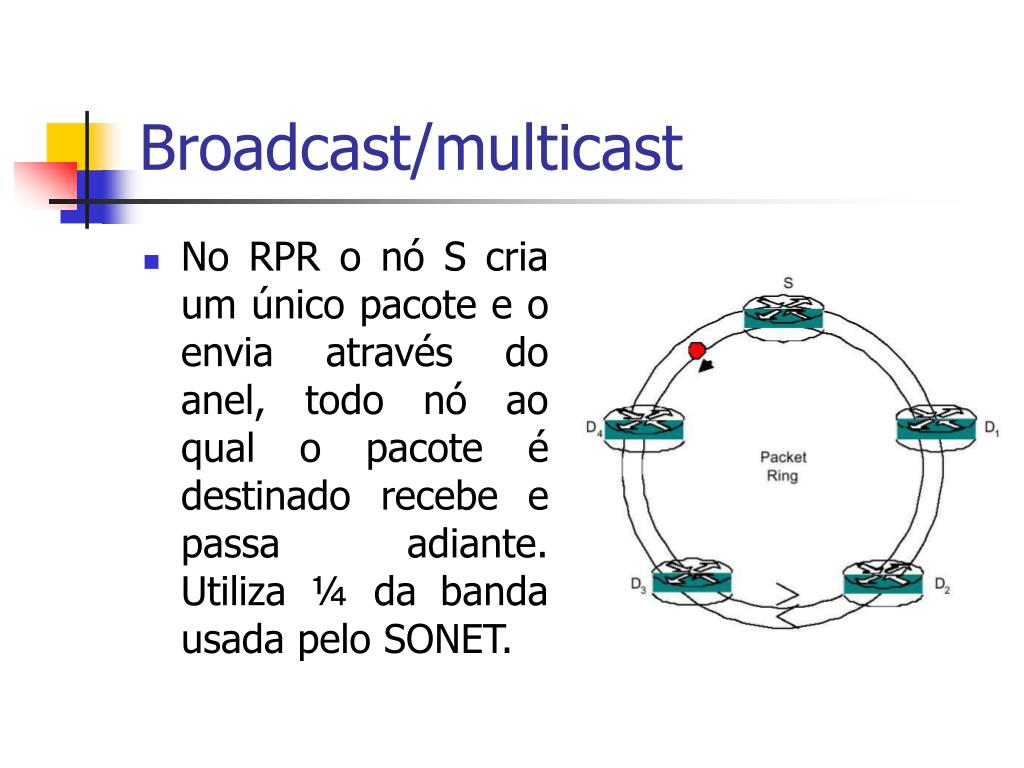 Broadcast/multicast

No RPR o nó S cria um único pacote e o envia através do anel, todo nó ao qual o pacote é destinado recebe e passa adiante. Utiliza ¼ da banda usada pelo SONET.

S

$D_4$

$D_1$

Packet Ring

$D_3$

$D_2$